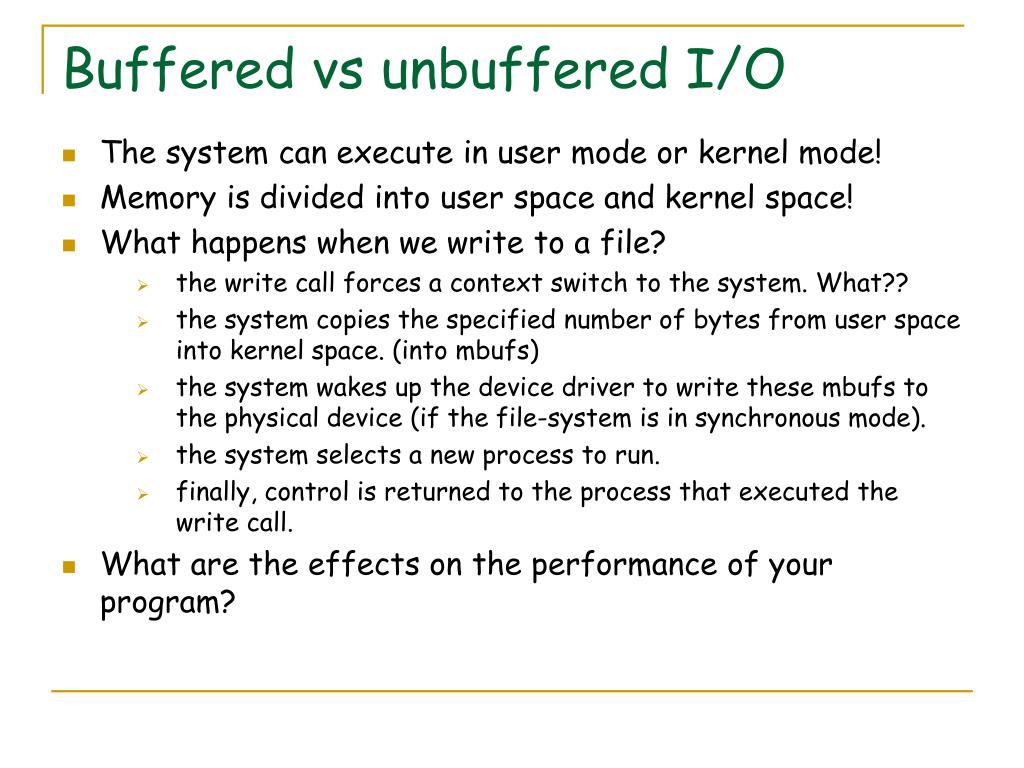 Buffered vs unbuffered I/O

- The system can execute in user mode or kernel mode!
- Memory is divided into user space and kernel space!
- What happens when we write to a file?
  - the write call forces a context switch to the system. What??
  - the system copies the specified number of bytes from user space into kernel space. (into mbufs)
  - the system wakes up the device driver to write these mbufs to the physical device (if the file-system is in synchronous mode).
  - the system selects a new process to run.
  - finally, control is returned to the process that executed the write call.
- What are the effects on the performance of your program?